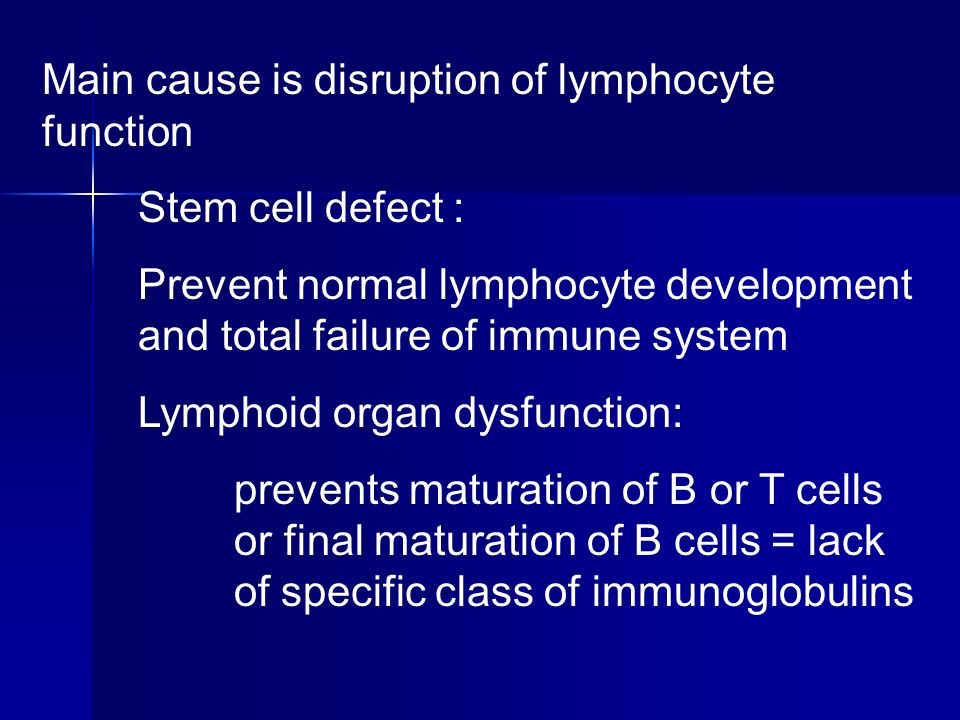 Main cause is disruption of lymphocyte function

Stem cell defect :

Prevent normal lymphocyte development and total failure of immune system

Lymphoid organ dysfunction:

prevents maturation of B or T cells or final maturation of B cells = lack of specific class of immunoglobulins